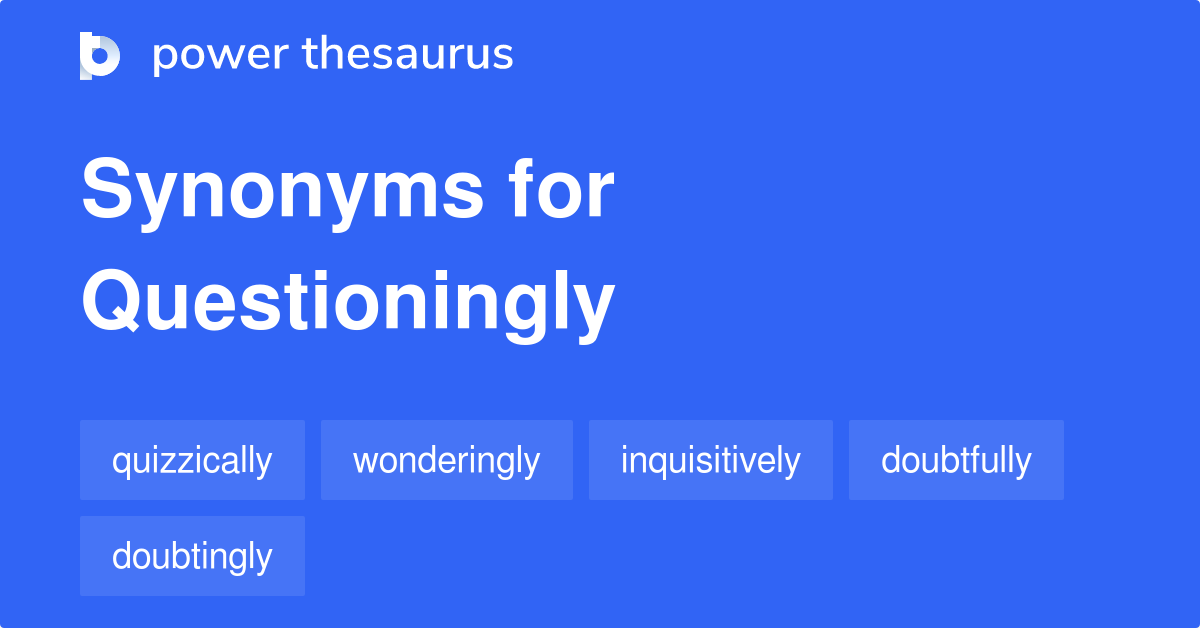 power thesaurus

Synonyms for Questioningly

quizzically wonderingly inquisitively doubtfully doubtingly